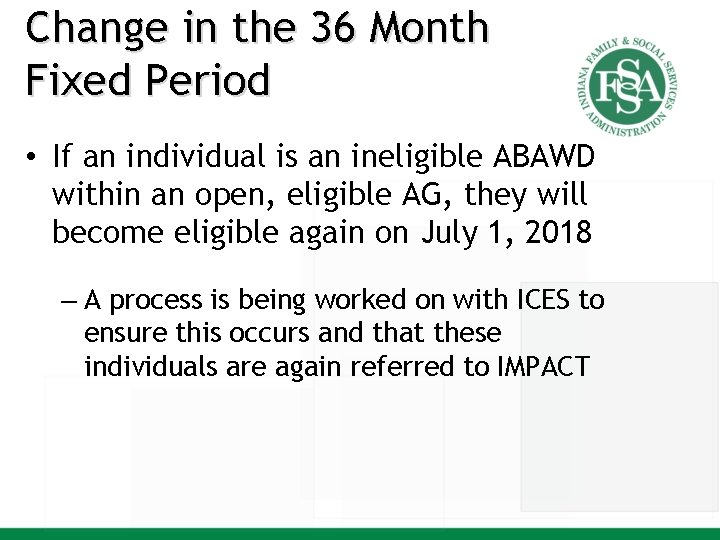 Change in the 36 Month Fixed Period

INDIANA FAMILY & SOCIAL SERVICES ADMINISTRATION
FSSA

• If an individual is an ineligible ABAWD within an open, eligible AG, they will become eligible again on July 1, 2018

– A process is being worked on with ICES to ensure this occurs and that these individuals are again referred to IMPACT